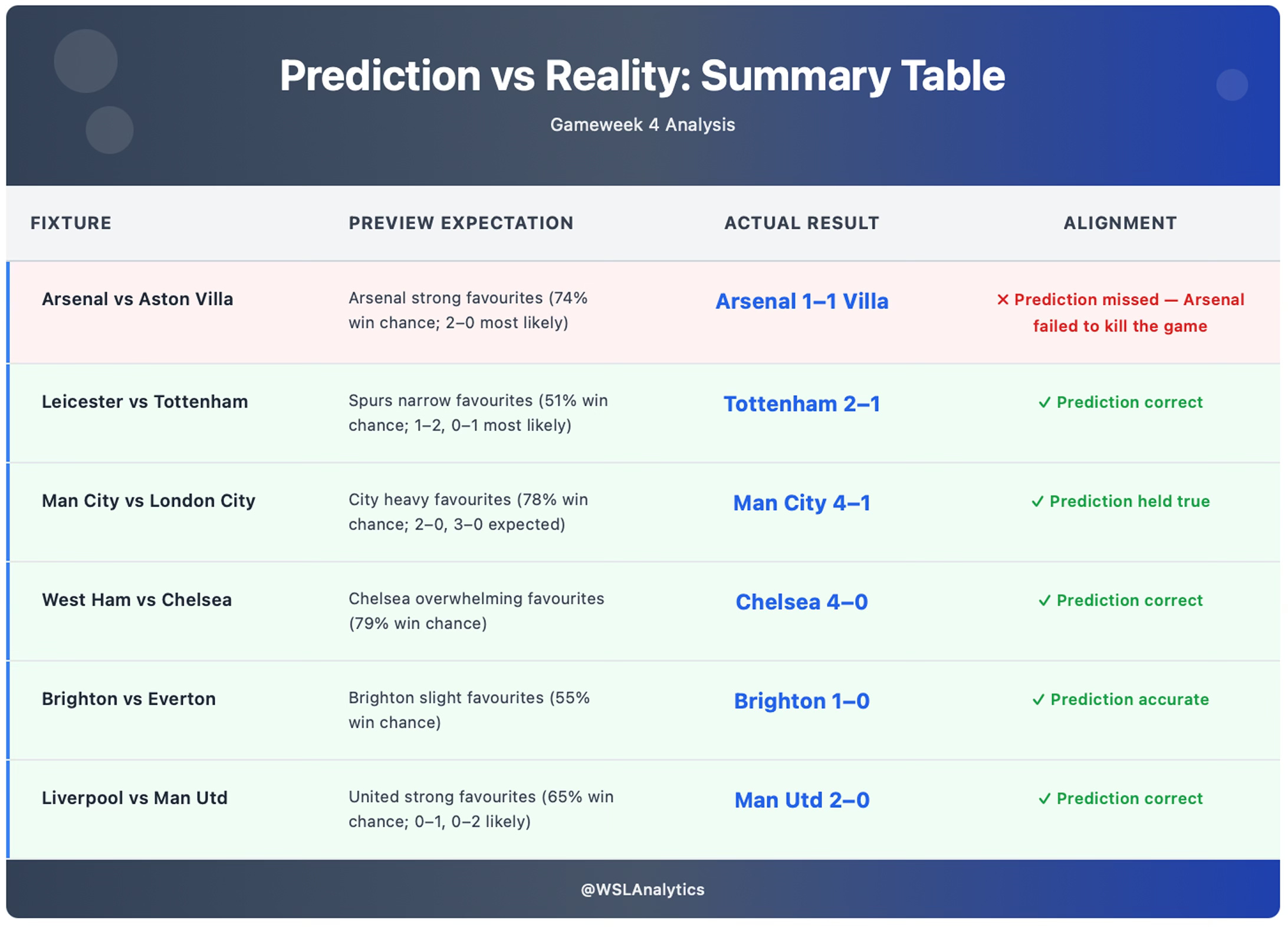 Prediction vs Reality: Summary Table

Gameweek 4 Analysis

| FIXTURE | PREVIEW EXPECTATION | ACTUAL RESULT | ALIGNMENT |
|---|---|---|---|
| Arsenal vs Aston Villa | Arsenal strong favourites (74% win chance; 2–0 most likely) | Arsenal 1–1 Villa | ✕ Prediction missed — Arsenal failed to kill the game |
| Leicester vs Tottenham | Spurs narrow favourites (51% win chance; 1–2, 0–1 most likely) | Tottenham 2–1 | ✓ Prediction correct |
| Man City vs London City | City heavy favourites (78% win chance; 2–0, 3–0 expected) | Man City 4–1 | ✓ Prediction held true |
| West Ham vs Chelsea | Chelsea overwhelming favourites (79% win chance) | Chelsea 4–0 | ✓ Prediction correct |
| Brighton vs Everton | Brighton slight favourites (55% win chance) | Brighton 1–0 | ✓ Prediction accurate |
| Liverpool vs Man Utd | United strong favourites (65% win chance; 0–1, 0–2 likely) | Man Utd 2–0 | ✓ Prediction correct |

@WSLAnalytics